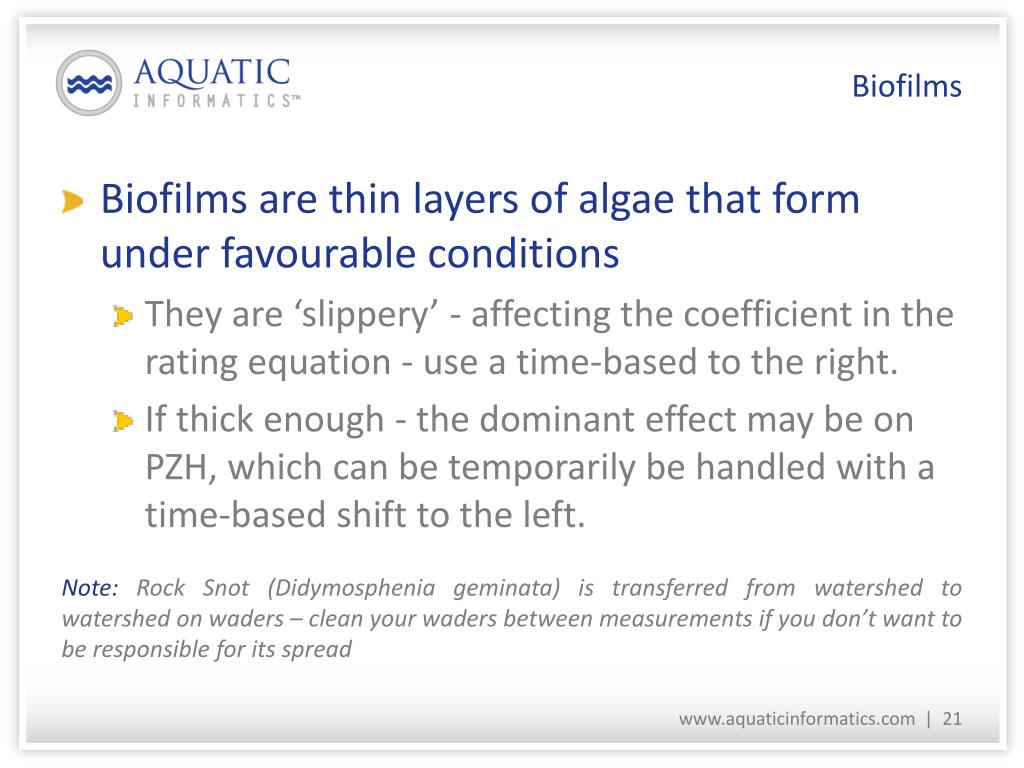 AQUATIC
INFORMATICS™

Biofilms

Biofilms are thin layers of algae that form under favourable conditions

They are ‘slippery’ - affecting the coefficient in the rating equation - use a time-based to the right.

If thick enough - the dominant effect may be on PZH, which can be temporarily be handled with a time-based shift to the left.

Note: Rock Snot (Didymosphenia geminata) is transferred from watershed to watershed on waders – clean your waders between measurements if you don’t want to be responsible for its spread

www.aquaticinformatics.com | 21